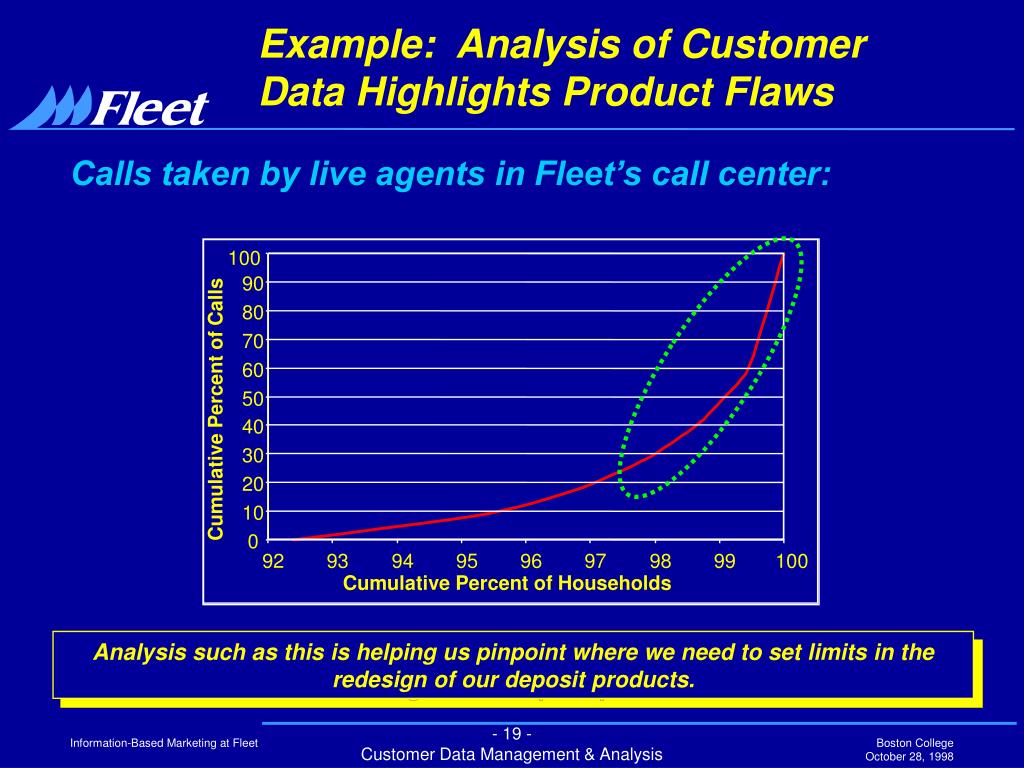 Fleet

Example: Analysis of Customer Data Highlights Product Flaws

Calls taken by live agents in Fleet's call center:

Cumulative Percent of Calls

100
90
80
70
60
50
40
30
20
10
0

92 93 94 95 96 97 98 99 100

Cumulative Percent of Households

Analysis such as this is helping us pinpoint where we need to set limits in the redesign of our deposit products.

Information-Based Marketing at Fleet

- 19 -
Customer Data Management & Analysis

Boston College
October 28, 1998